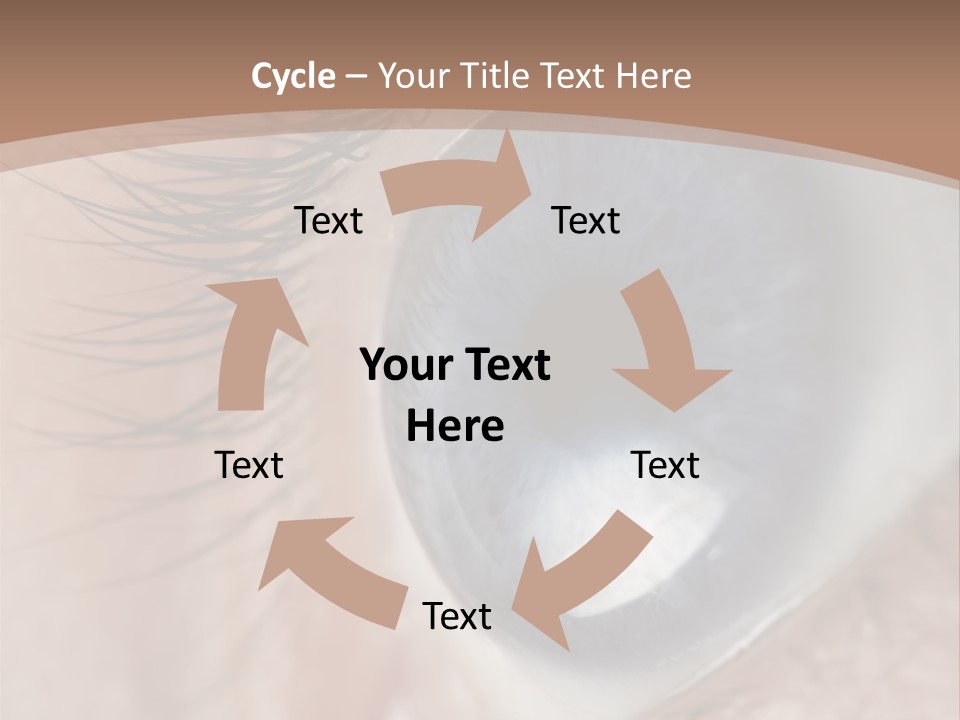 Cycle – Your Title Text Here

Text

Text

Your Text Here

Text

Text

Text